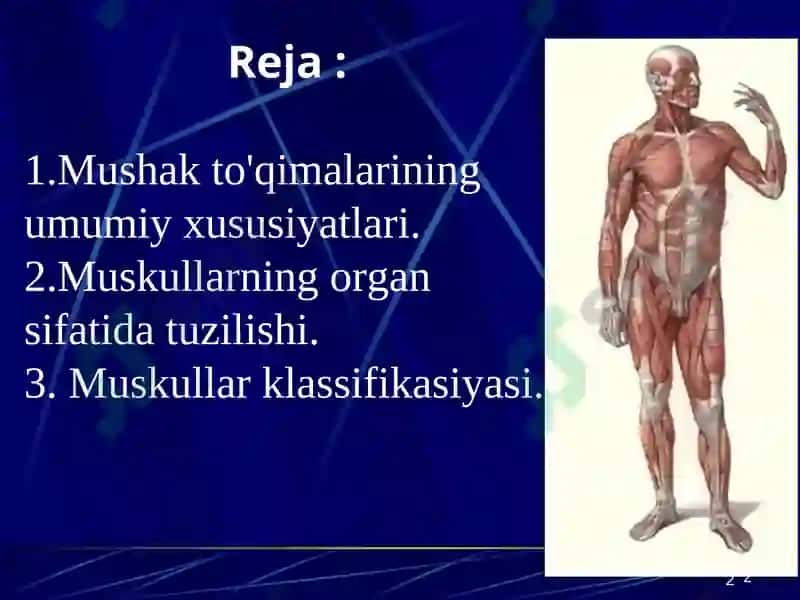 Reja :

1.Mushak to'qimalarining umumiy xususiyatlari.
2.Muskullarning organ sifatida tuzilishi.
3. Muskullar klassifikasiyasi.

2 2